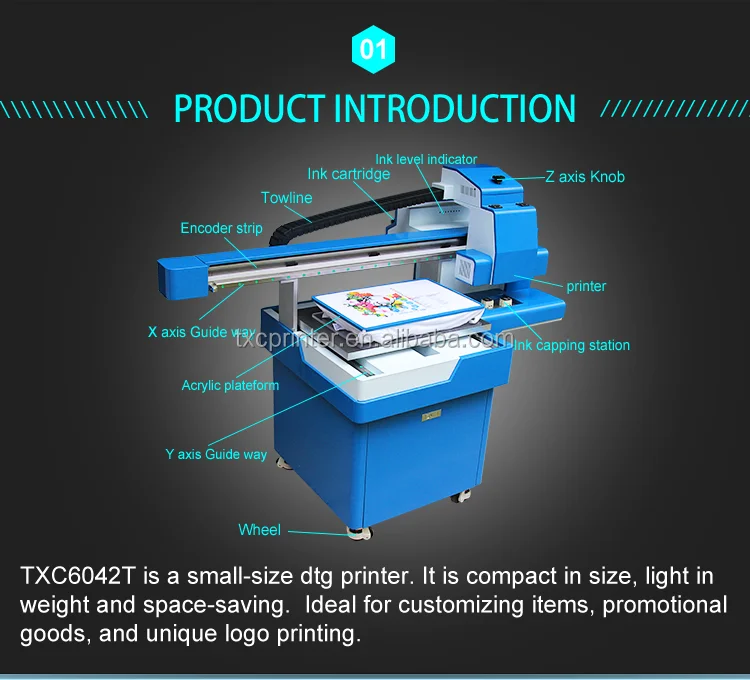 01

PRODUCT INTRODUCTION

Ink level indicator
Ink cartridge
Z axis Knob
Towline
Encoder strip
printer
X axis Guide way
txcprinter.en.alibaba.com
Ink capping station
Acrylic plateform
Y axis Guide way
Wheel

TXC6042T is a small-size dtg printer. It is compact in size, light in weight and space-saving. Ideal for customizing items, promotional goods, and unique logo printing.